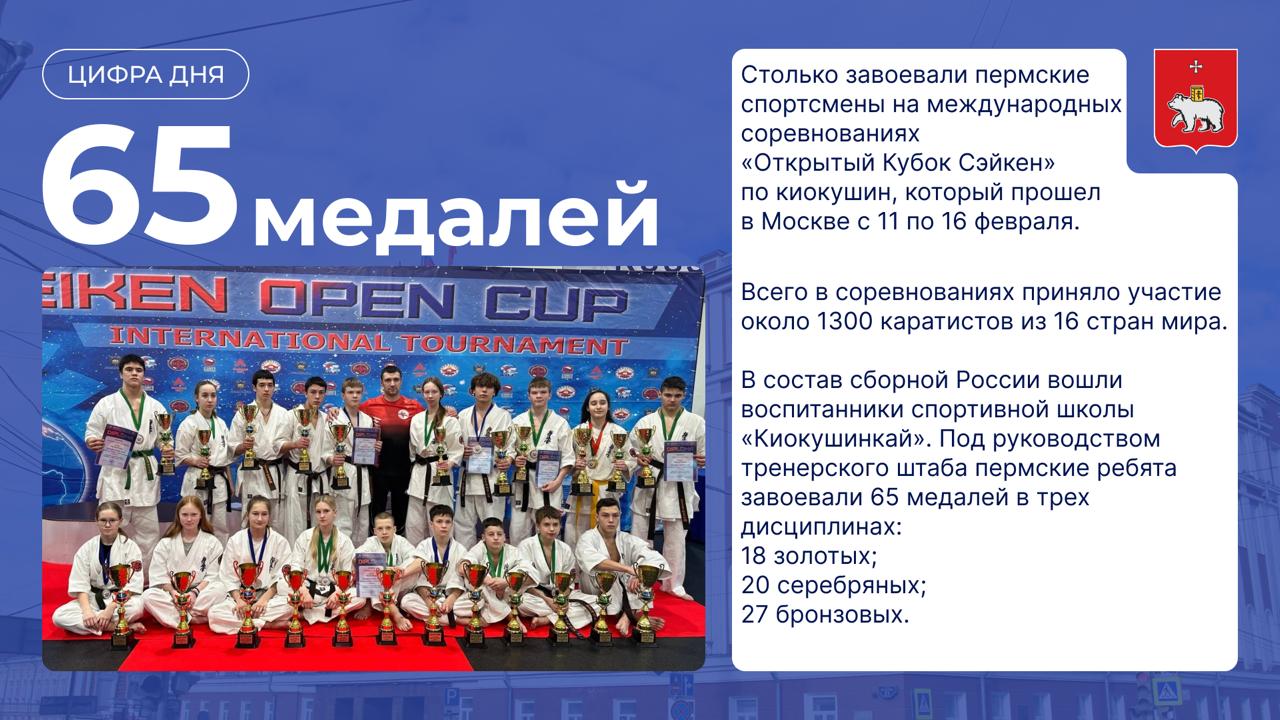 ЦИФРА ДНЯ

65 медалей

EIKEN OPEN CUP
INTERNATIONAL TOURNAMENT

Столько завоевали пермские спортсмены на международных соревнованиях «Открытый Кубок Сэйкен» по киокушин, который прошел в Москве с 11 по 16 февраля.

Всего в соревнованиях приняло участие около 1300 каратистов из 16 стран мира.

В состав сборной России вошли воспитанники спортивной школы «Киокушинкай». Под руководством тренерского штаба пермские ребята завоевали 65 медалей в трех дисциплинах:
18 золотых;
20 серебряных;
27 бронзовых.